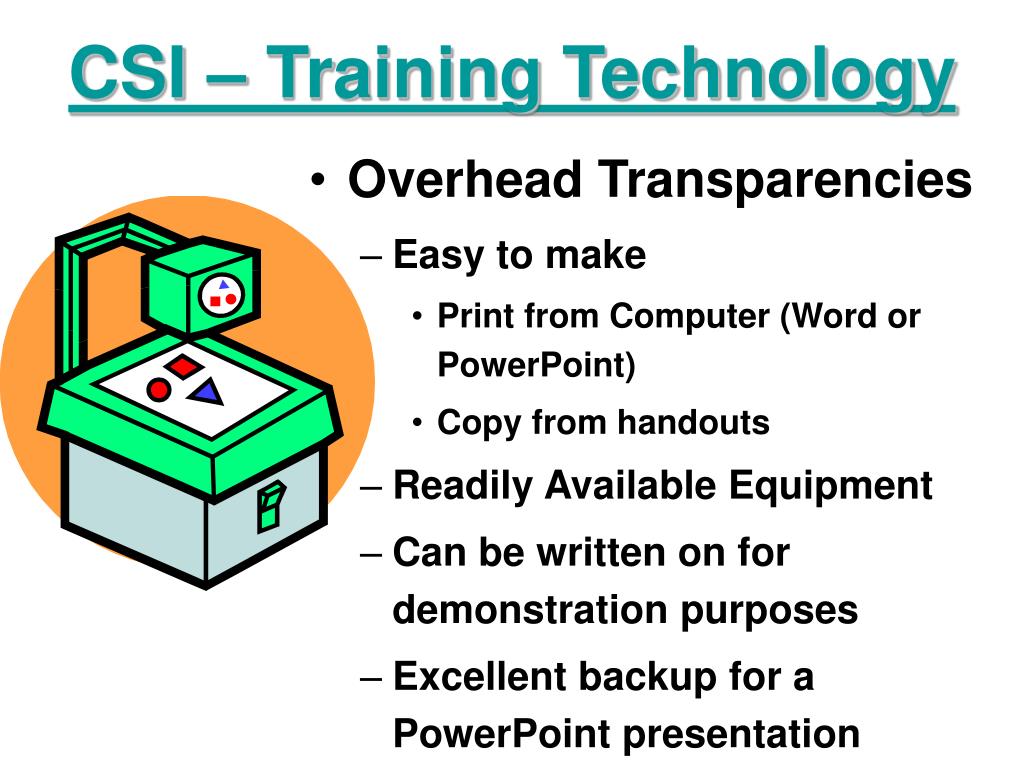 CSI – Training Technology

• Overhead Transparencies
– Easy to make
• Print from Computer (Word or PowerPoint)
• Copy from handouts
– Readily Available Equipment
– Can be written on for demonstration purposes
– Excellent backup for a PowerPoint presentation